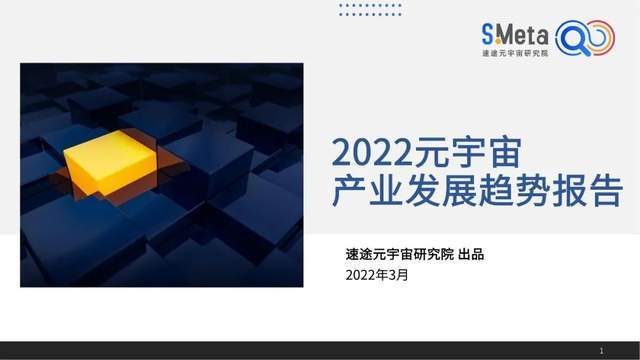 S.Meta
速途元宇宙研究院

2022元宇宙
产业发展趋势报告

速途元宇宙研究院 出品
2022年3月

1